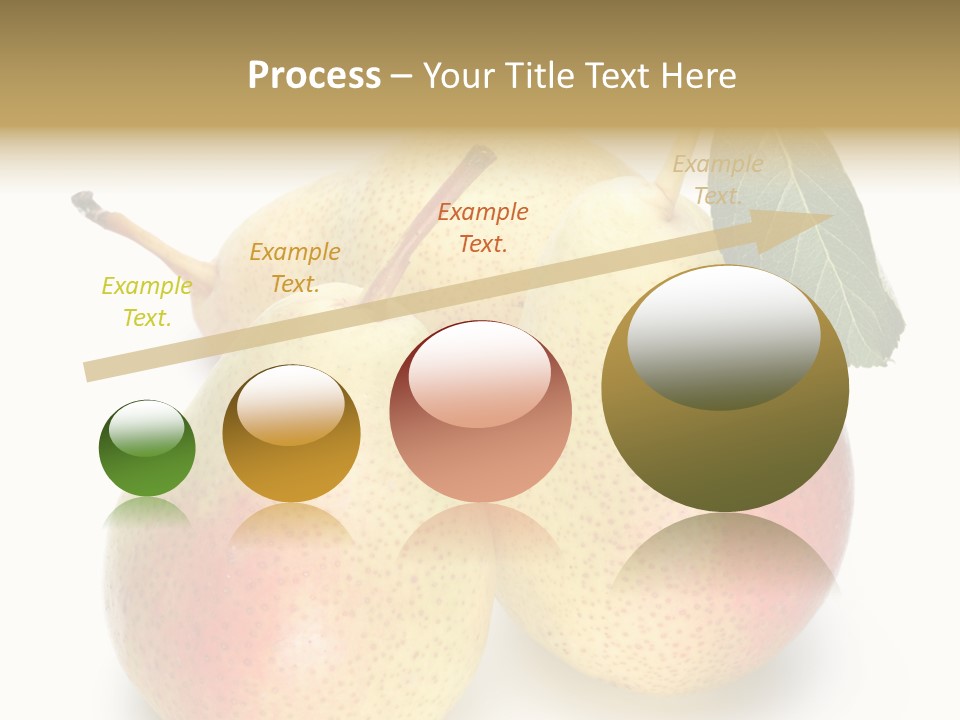 Process – Your Title Text Here

Example Text.

Example Text.

Example Text.

Example Text.